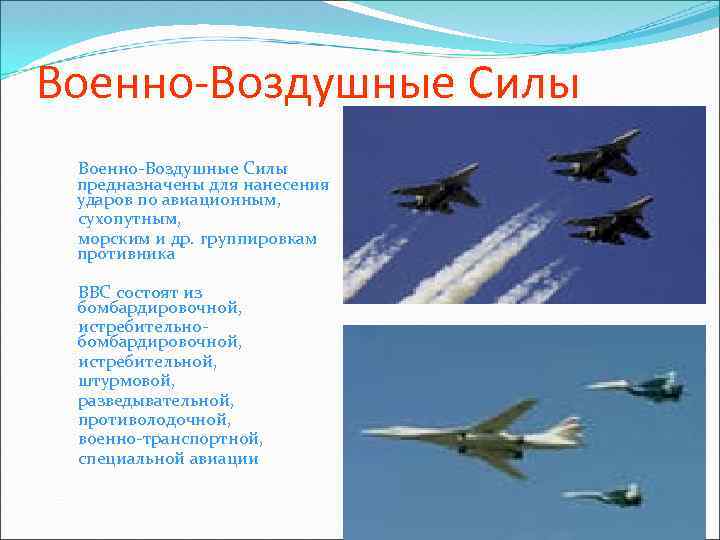 Военно-Воздушные Силы

Военно-Воздушные Силы предназначены для нанесения ударов по авиационным, сухопутным, морским и др. группировкам противника

ВВС состоят из бомбардировочной, истребительно-бомбардировочной, истребительной, штурмовой, разведывательной, противолодочной, военно-транспортной, специальной авиации